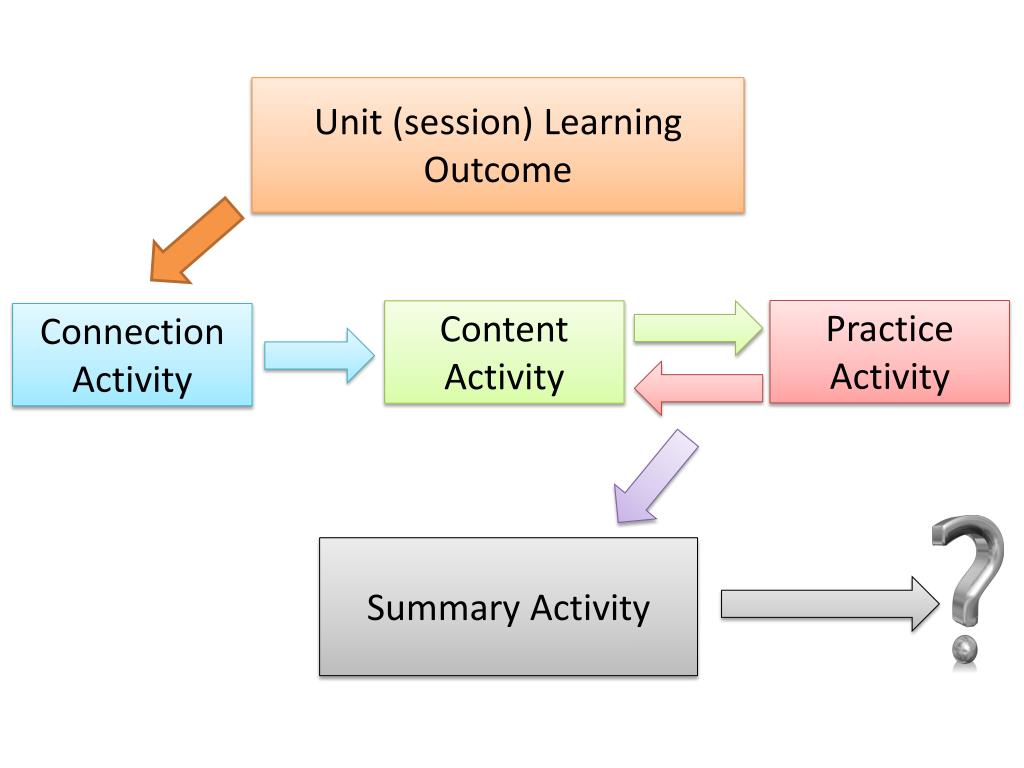 Unit (session) Learning Outcome

Connection Activity

Content Activity

Practice Activity

Summary Activity

?